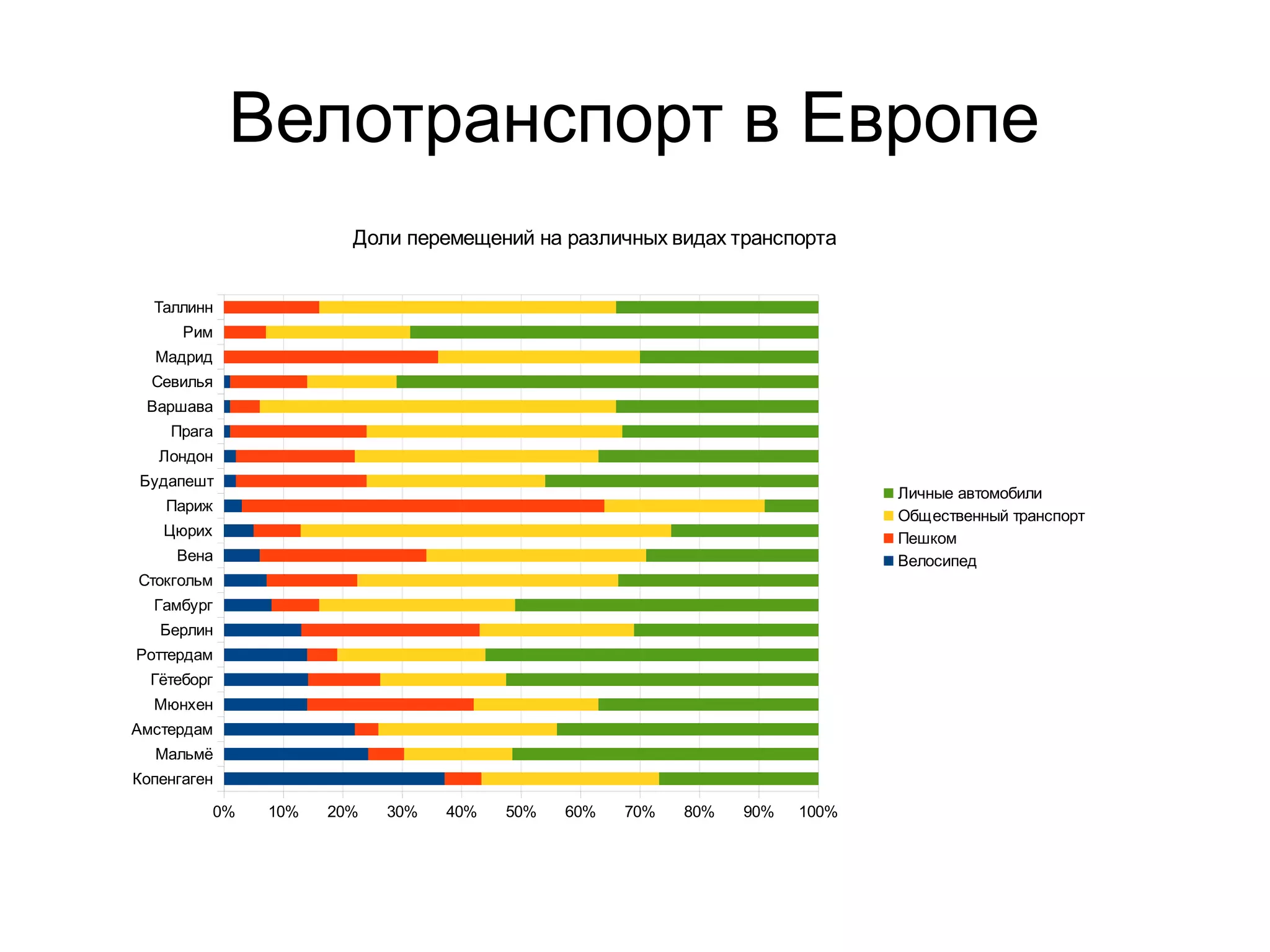 Велотранспорт в Европе

Доли перемещений на различных видах транспорта

Таллинн
Рим
Мадрид
Севилья
Варшава
Прага
Лондон
Будапешт
Париж
Цюрих
Вена
Стокгольм
Гамбург
Берлин
Роттердам
Гётеборг
Мюнхен
Амстердам
Мальмё
Копенгаген

0% 10% 20% 30% 40% 50% 60% 70% 80% 90% 100%

Личные автомобили
Общественный транспорт
Пешком
Велосипед